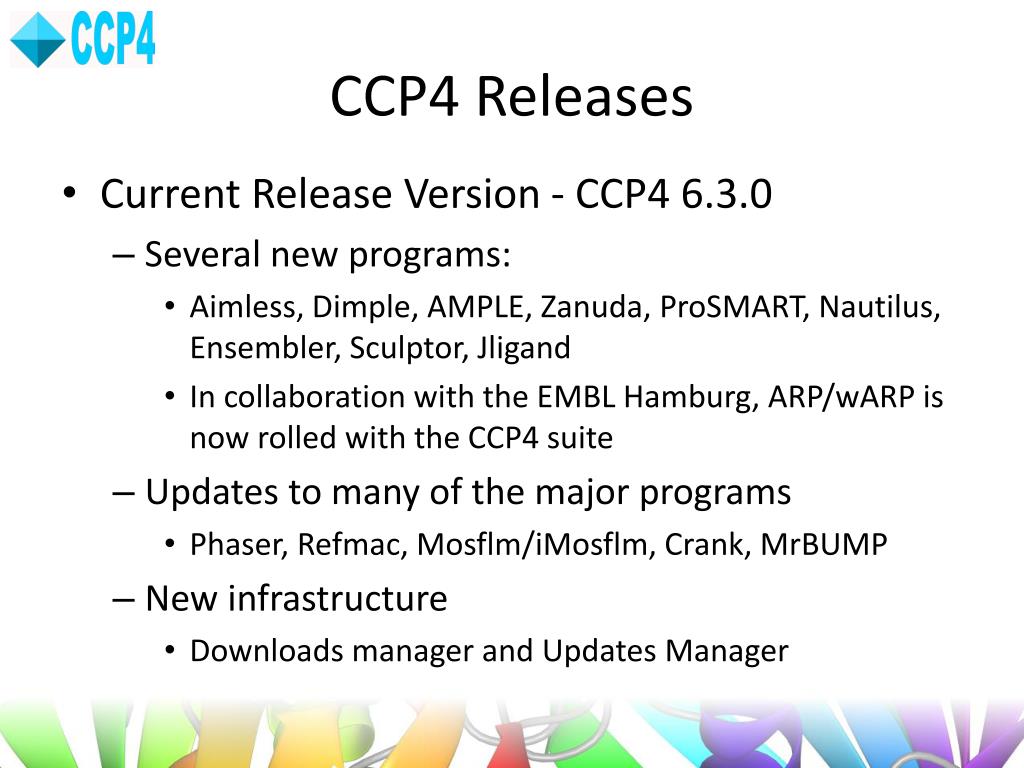 CCP4

CCP4 Releases

• Current Release Version - CCP4 6.3.0
– Several new programs:
• Aimless, Dimple, AMPLE, Zanuda, ProSMART, Nautilus, Ensembler, Sculptor, Jligand
• In collaboration with the EMBL Hamburg, ARP/wARP is now rolled with the CCP4 suite
– Updates to many of the major programs
• Phaser, Refmac, Mosflm/iMosflm, Crank, MrBUMP
– New infrastructure
• Downloads manager and Updates Manager